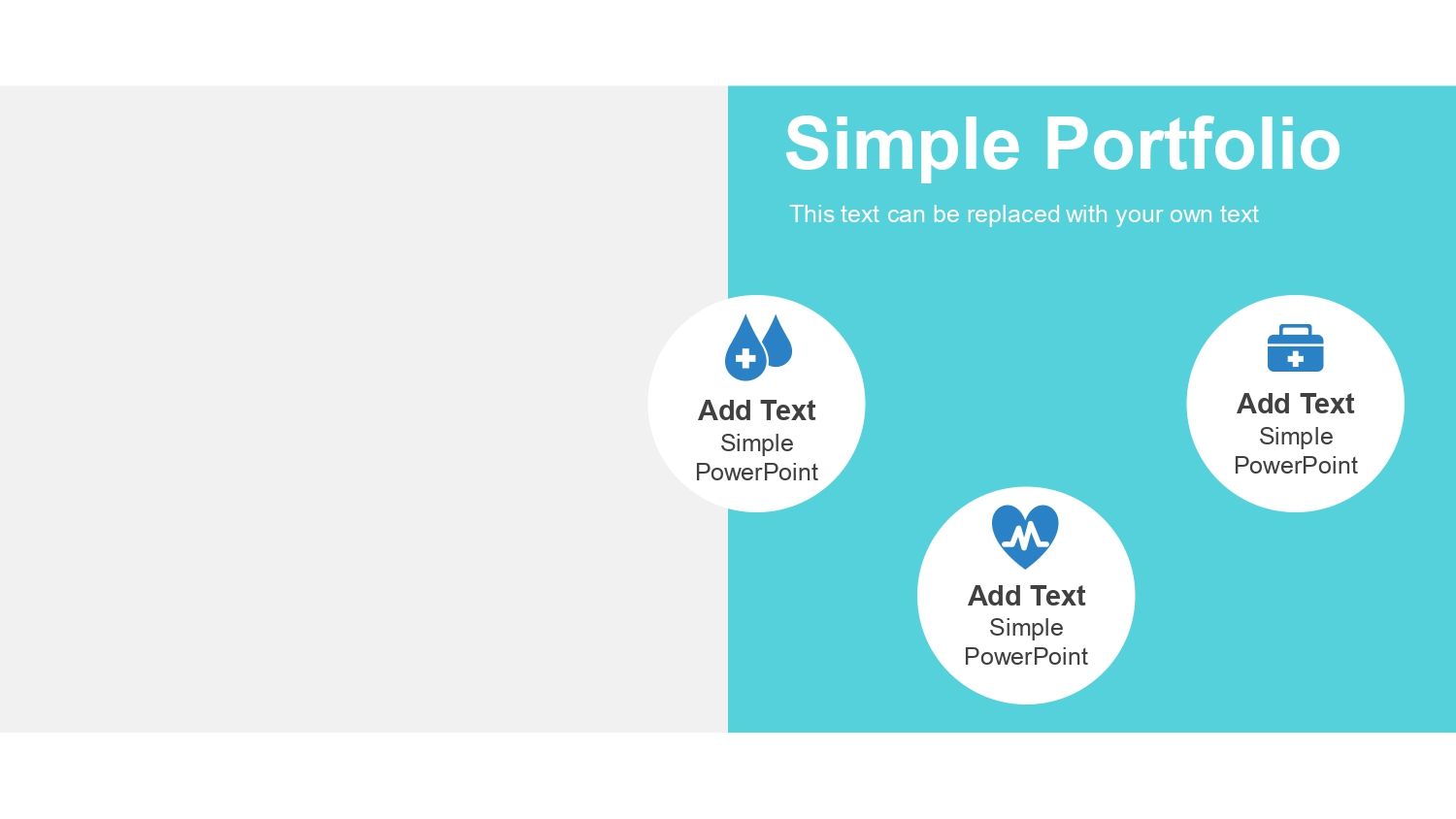 Simple Portfolio

This text can be replaced with your own text

Add Text
Simple PowerPoint

Add Text
Simple PowerPoint

Add Text
Simple PowerPoint